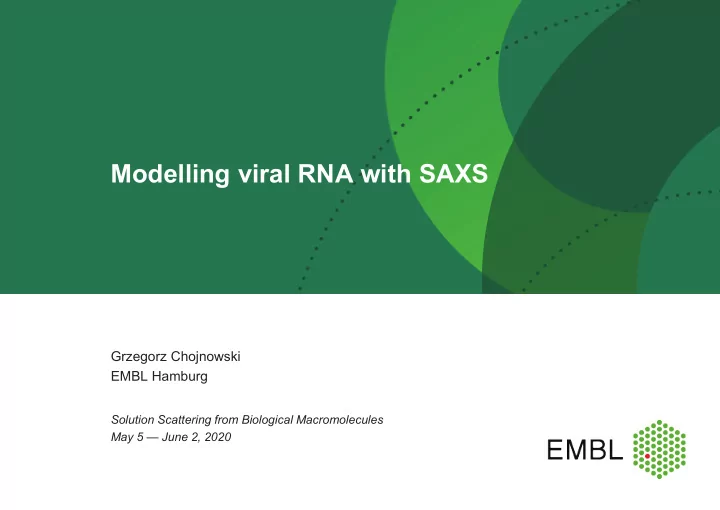 Modelling viral RNA with SAXS

Grzegorz Chojnowski
EMBL Hamburg

Solution Scattering from Biological Macromolecules
May 5 — June 2, 2020

EMBL